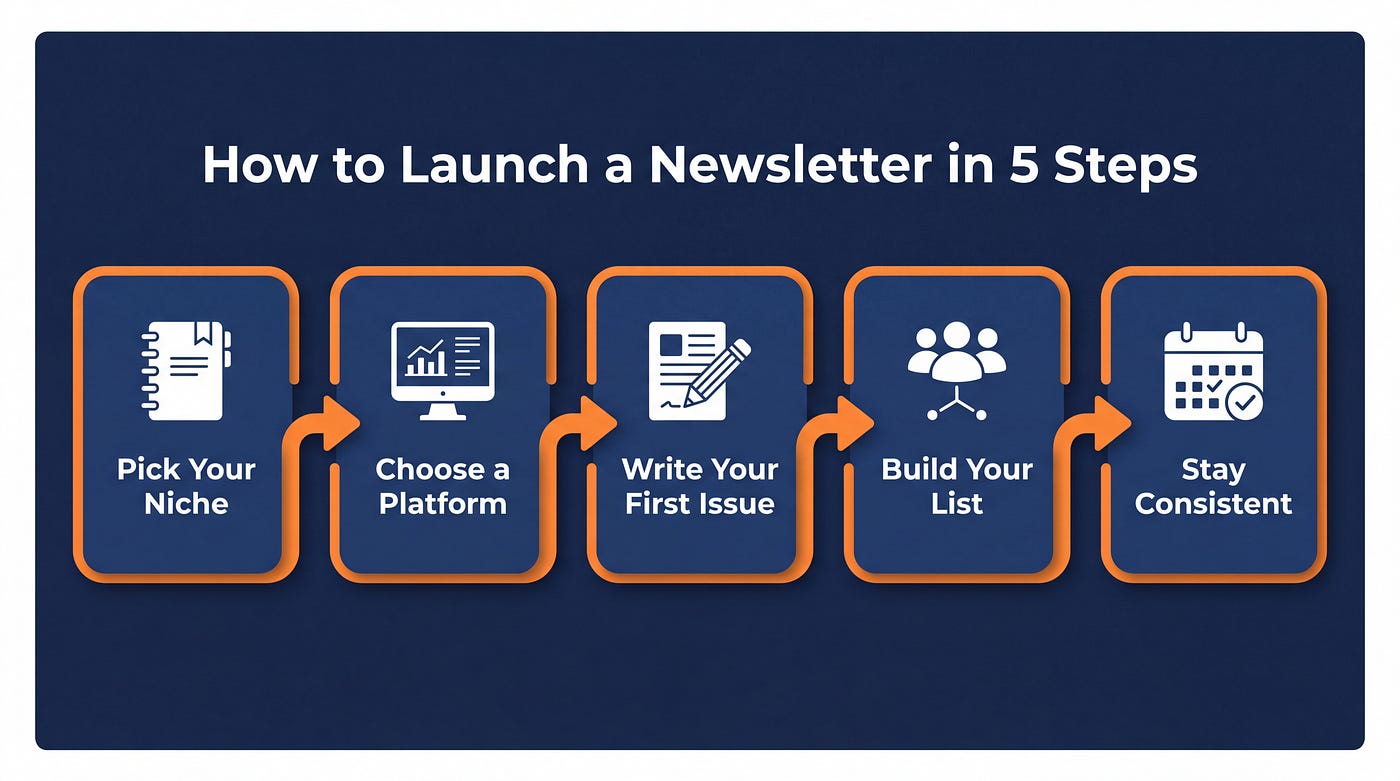 How to Launch a Newsletter in 5 Steps

Pick Your Niche

Choose a Platform

Write Your First Issue

Build Your List

Stay Consistent